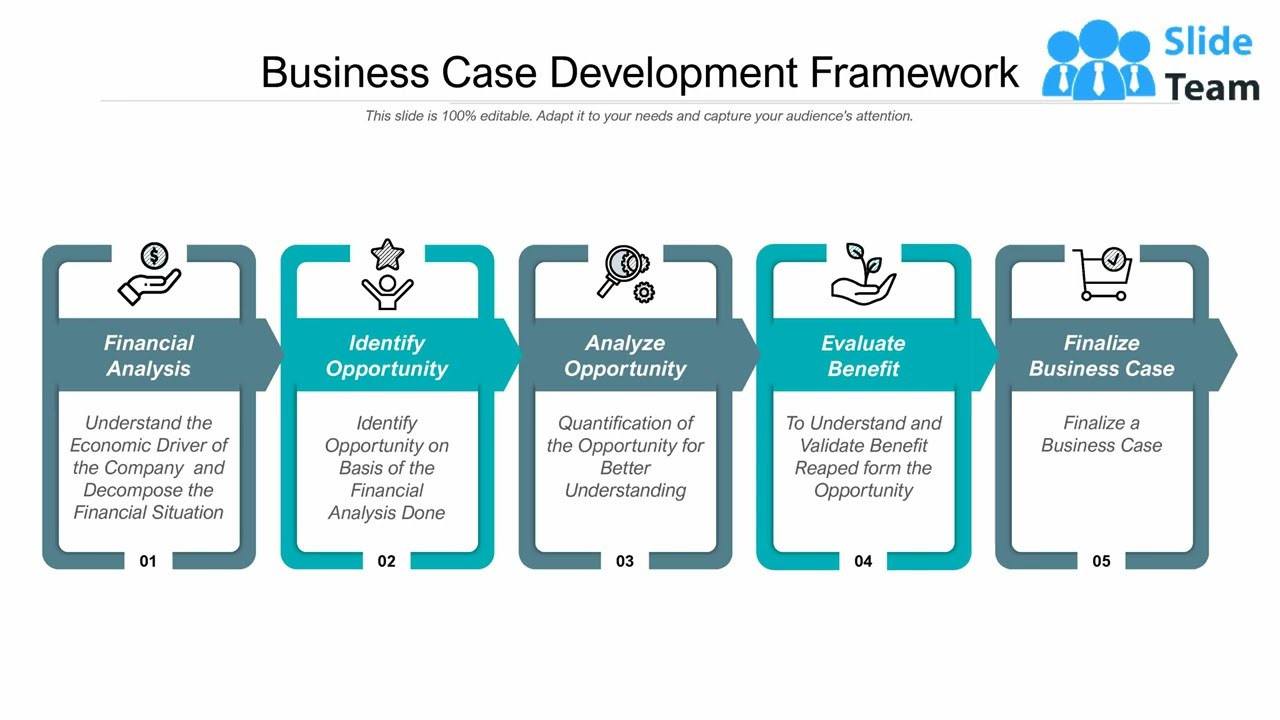 Business Case Development Framework

Slide Team

This slide is 100% editable. Adapt it to your needs and capture your audience's attention.

Financial Analysis

Understand the Economic Driver of the Company and Decompose the Financial Situation

01

Identify Opportunity

Identify Opportunity on Basis of the Financial Analysis Done

02

Analyze Opportunity

Quantification of the Opportunity for Better Understanding

03

Evaluate Benefit

To Understand and Validate Benefit Reaped form the Opportunity

04

Finalize Business Case

Finalize a Business Case

05